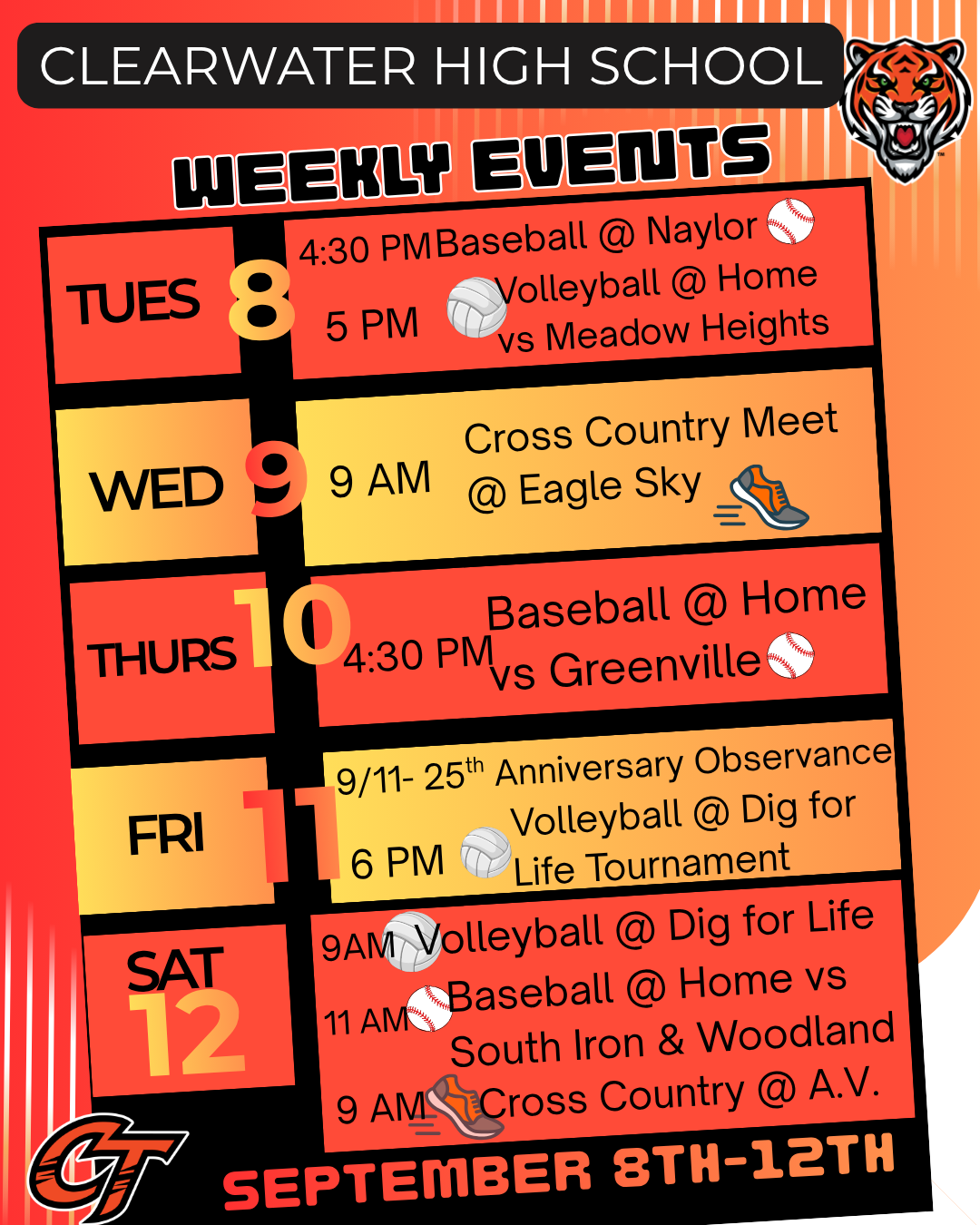 CLEARWATER HIGH SCHOOL

WEEKLY EVENTS

TUES 8
4:30 PM Baseball @ Naylor
5 PM Volleyball @ Home vs Meadow Heights

WED 9
9 AM Cross Country Meet @ Eagle Sky

THURS 10
4:30 PM Baseball @ Home vs Greenville

FRI 11
9/11- 25$^{th}$ Anniversary Observance
6 PM Volleyball @ Dig for Life Tournament

SAT 12
9AM Volleyball @ Dig for Life
11 AM Baseball @ Home vs South Iron & Woodland
9 AM Cross Country @ A.V.

CT

SEPTEMBER 8TH-12TH